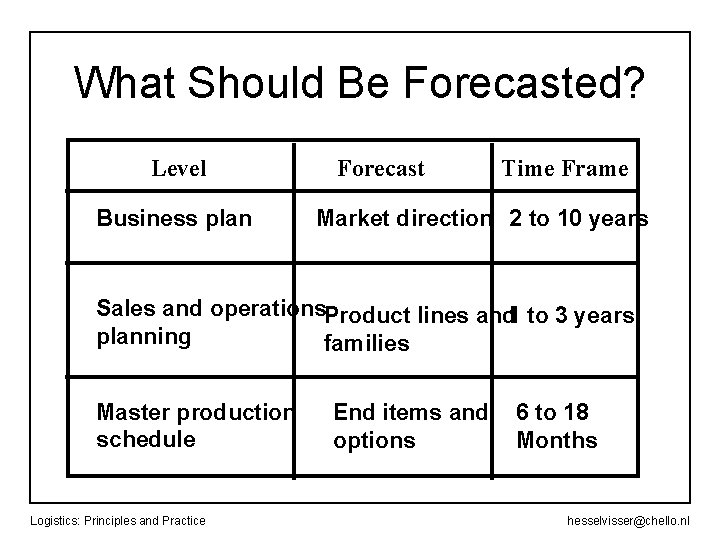 What Should Be Forecasted?

| Level | Forecast | Time Frame |
|---|---|---|
| Business plan | Market direction | 2 to 10 years |
| Sales and operations planning | Product lines and families | 1 to 3 years |
| Master production schedule | End items and options | 6 to 18 Months |

Logistics: Principles and Practice

hesselvisser@chello.nl